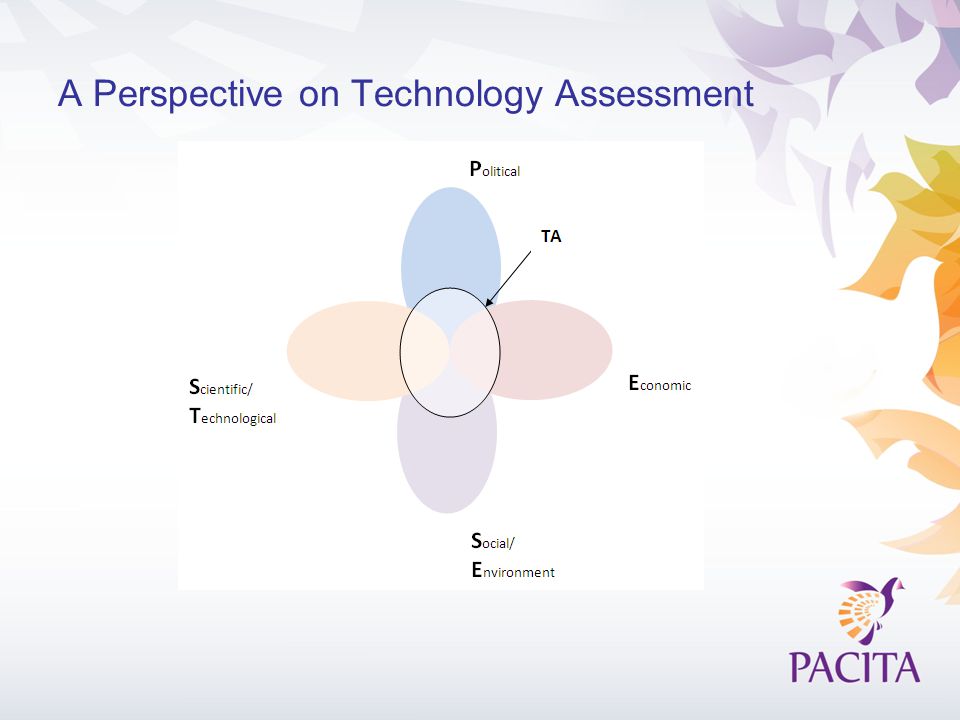 A Perspective on Technology Assessment

Political

TA

Scientific/
Technological

Economic

Social/
Environment

PACITA